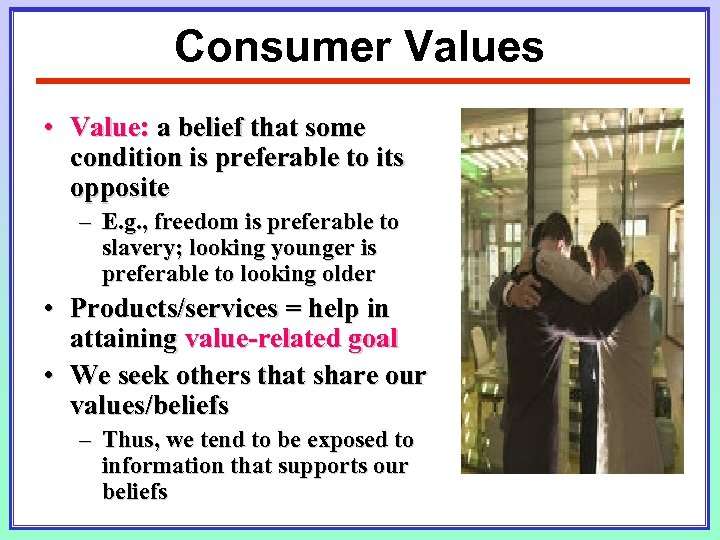 Consumer Values

• Value: a belief that some condition is preferable to its opposite
– E.g., freedom is preferable to slavery; looking younger is preferable to looking older

• Products/services = help in attaining value-related goal

• We seek others that share our values/beliefs
– Thus, we tend to be exposed to information that supports our beliefs